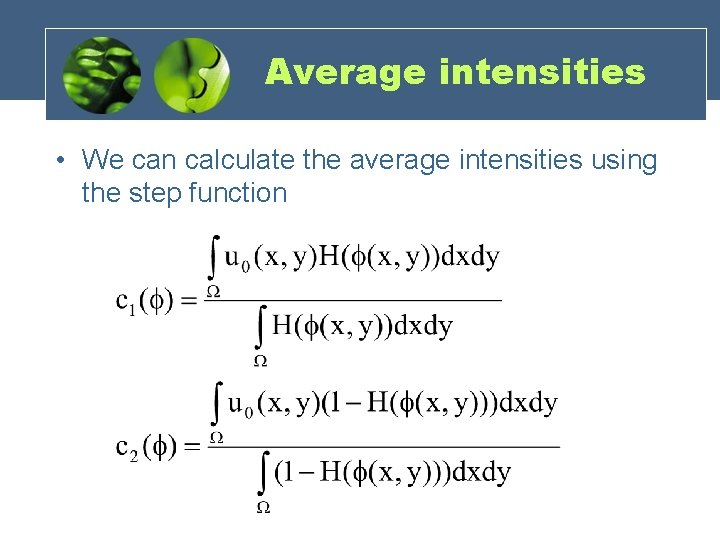 Average intensities

• We can calculate the average intensities using the step function

$c_1(\phi) = \frac{\int_\Omega u_0(x,y)H(\phi(x,y))dxdy}{\int_\Omega H(\phi(x,y))dxdy}$

$c_2(\phi) = \frac{\int_\Omega u_0(x,y)(1-H(\phi(x,y)))dxdy}{\int_\Omega (1-H(\phi(x,y)))dxdy}$